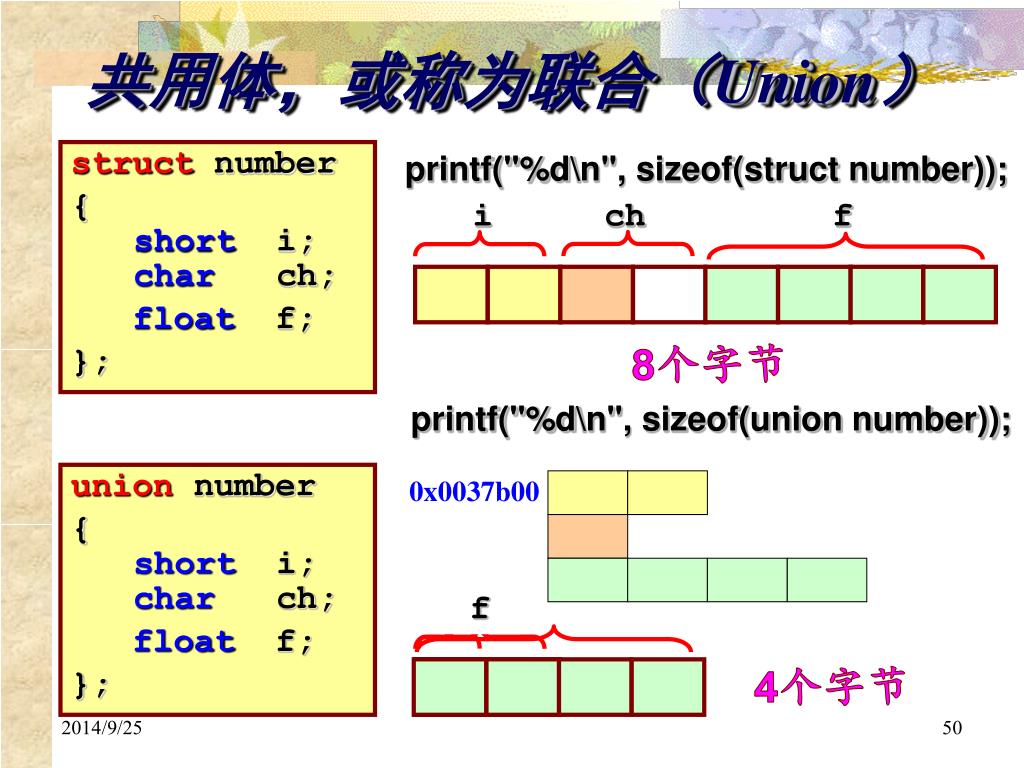 共用体，或称为联合（Union）

struct number
{
short i;
char ch;
float f;
};

printf("%d\n", sizeof(struct number));

i ch f

8个字节

printf("%d\n", sizeof(union number));

union number
{
short i;
char ch;
float f;
};

0x0037b00

f

4个字节

2014/9/25

50